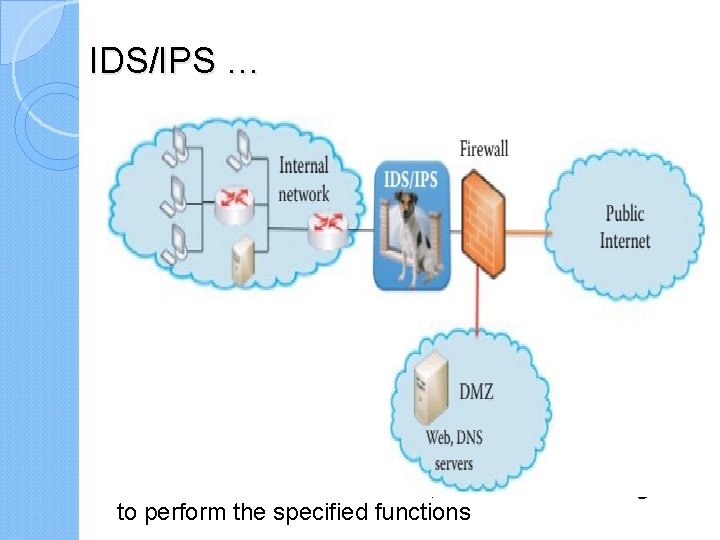 IDS/IPS …

Internal network

IDS/IPS

Firewall

Public Internet

DMZ

Web, DNS servers

to perform the specified functions